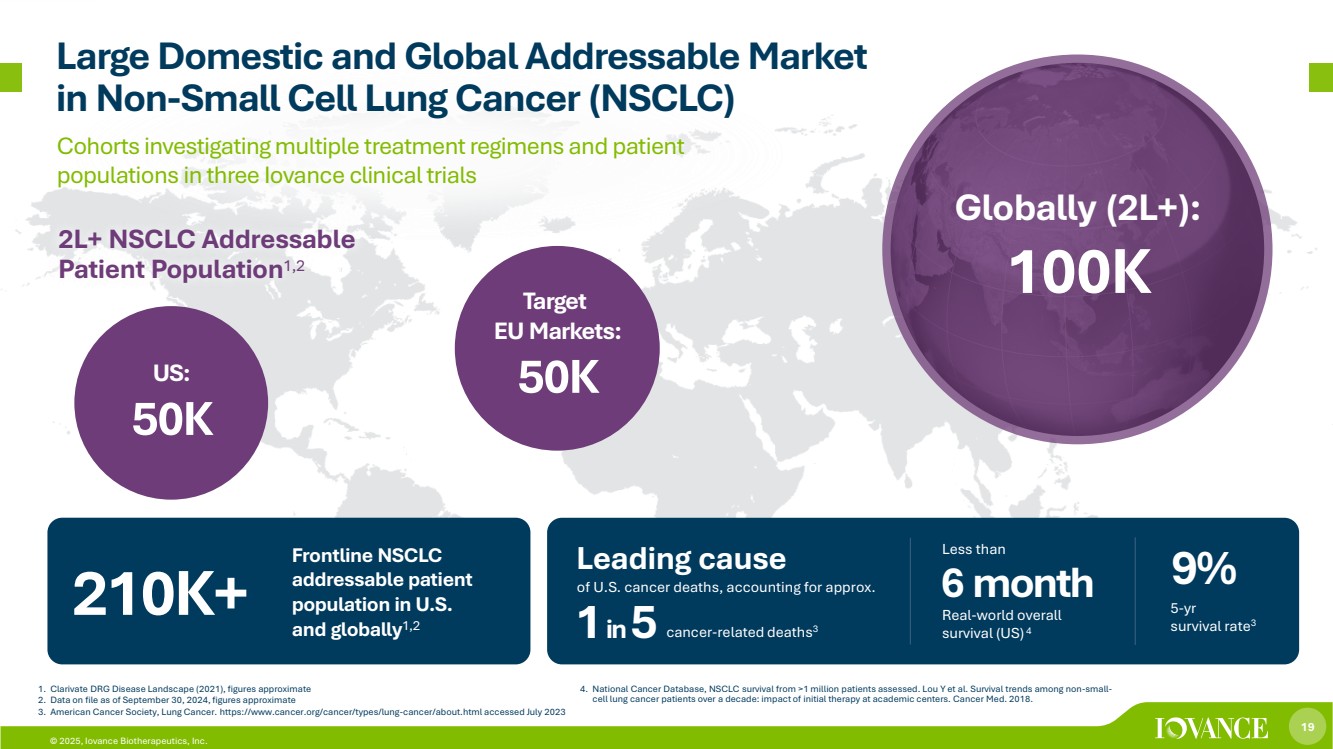 Large Domestic and Global Addressable Market in Non-Small Cell Lung Cancer (NSCLC)

Cohorts investigating multiple treatment regimens and patient populations in three Iovance clinical trials

2L+ NSCLC Addressable Patient Population$^{1,2}$

US:
50K

Target EU Markets:
50K

Globally (2L+):
100K

210K+

Frontline NSCLC addressable patient population in U.S. and globally$^{1,2}$

Leading cause
of U.S. cancer deaths, accounting for approx.
1 in 5 cancer-related deaths$^{3}$

Less than
6 month
Real-world overall survival (US)$^{4}$

9%
5-yr survival rate$^{3}$

1. Clarivate DRG Disease Landscape (2021), figures approximate
2. Data on file as of September 30, 2024, figures approximate
3. American Cancer Society, Lung Cancer. https://www.cancer.org/cancer/types/lung-cancer/about.html accessed July 2023

4. National Cancer Database, NSCLC survival from >1 million patients assessed. Lou Y et al. Survival trends among non-small-cell lung cancer patients over a decade: impact of initial therapy at academic centers. Cancer Med. 2018.

© 2025, Iovance Biotherapeutics, Inc.

IOVANCE

19